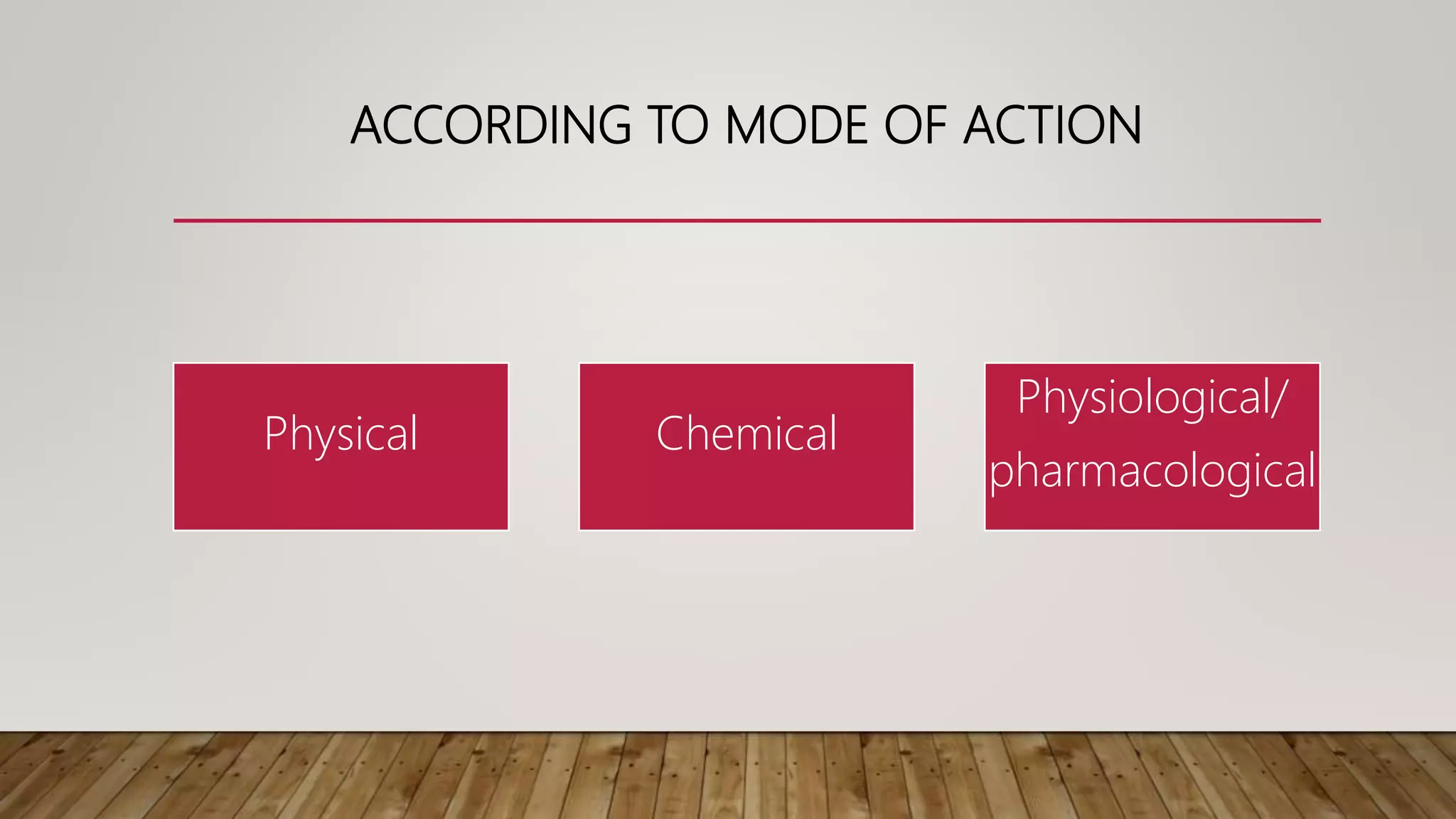 ACCORDING TO MODE OF ACTION

Physical

Chemical

Physiological/ pharmacological